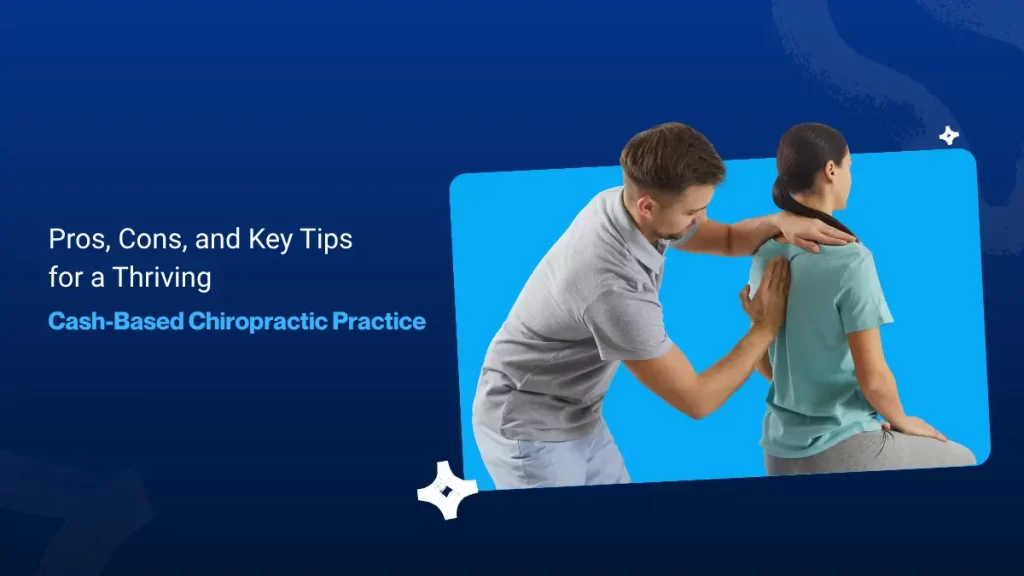 Pros, Cons, and Key Tips for a Thriving

Cash-Based Chiropractic Practice